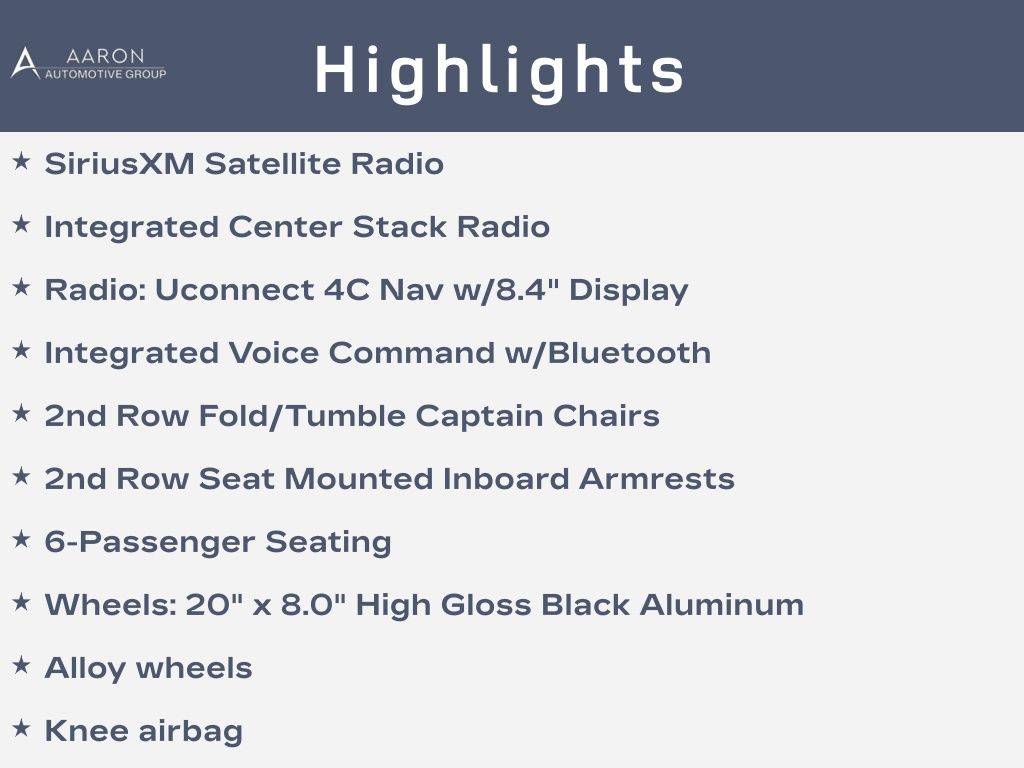 AARON
AUTOMOTIVE GROUP

Highlights

★ SiriusXM Satellite Radio
★ Integrated Center Stack Radio
★ Radio: Uconnect 4C Nav w/8.4" Display
★ Integrated Voice Command w/Bluetooth
★ 2nd Row Fold/Tumble Captain Chairs
★ 2nd Row Seat Mounted Inboard Armrests
★ 6-Passenger Seating
★ Wheels: 20" x 8.0" High Gloss Black Aluminum
★ Alloy wheels
★ Knee airbag